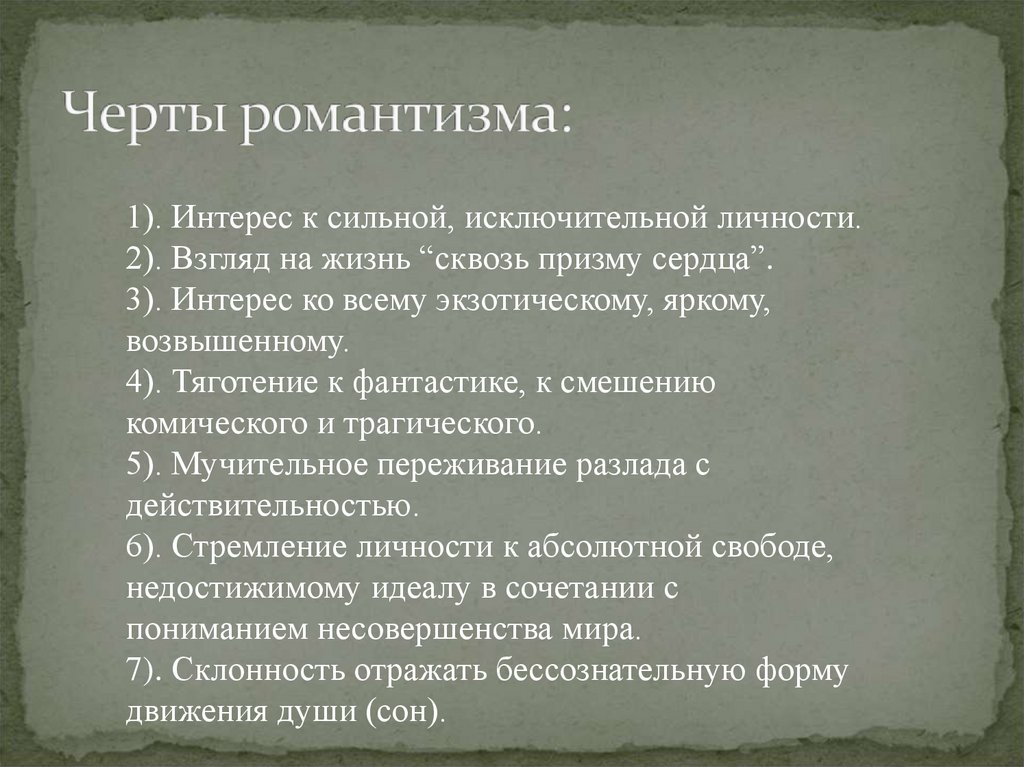 Черты романтизма:

1). Интерес к сильной, исключительной личности.
2). Взгляд на жизнь “сквозь призму сердца”.
3). Интерес ко всему экзотическому, яркому, возвышенному.
4). Тяготение к фантастике, к смешению комического и трагического.
5). Мучительное переживание разлада с действительностью.
6). Стремление личности к абсолютной свободе, недостижимому идеалу в сочетании с пониманием несовершенства мира.
7). Склонность отражать бессознательную форму движения души (сон).